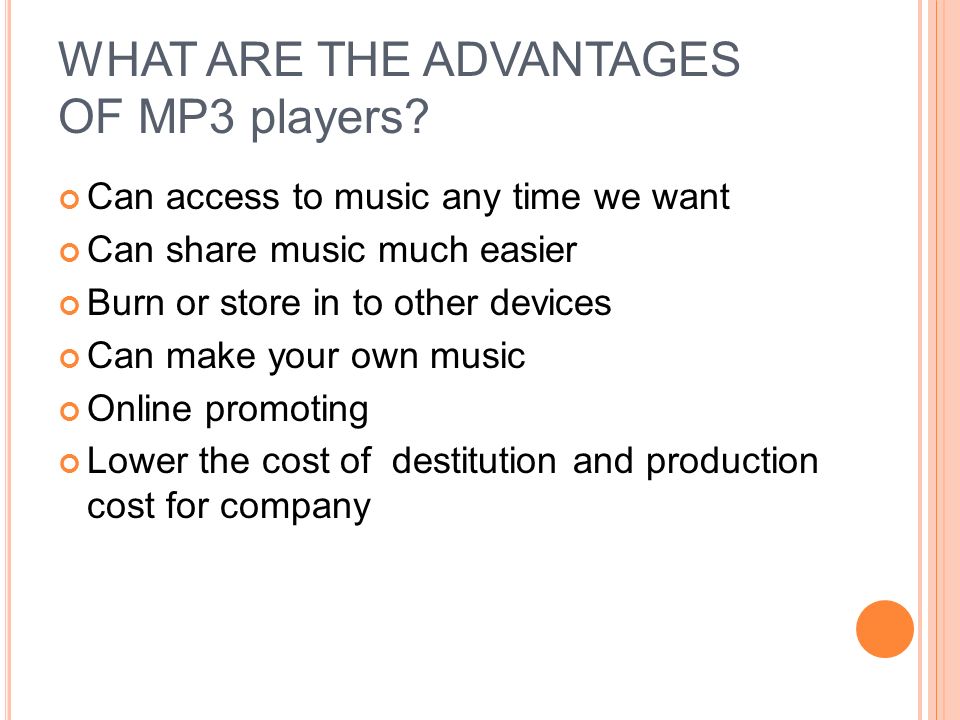 WHAT ARE THE ADVANTAGES OF MP3 players?

Can access to music any time we want
Can share music much easier
Burn or store in to other devices
Can make your own music
Online promoting
Lower the cost of destitution and production cost for company